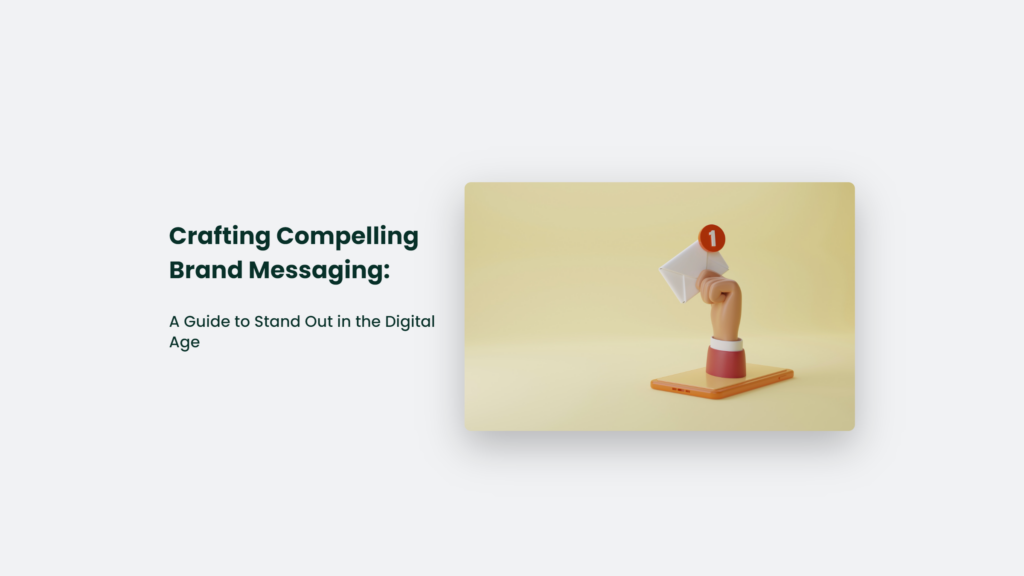 Crafting Compelling Brand Messaging:

A Guide to Stand Out in the Digital Age

1